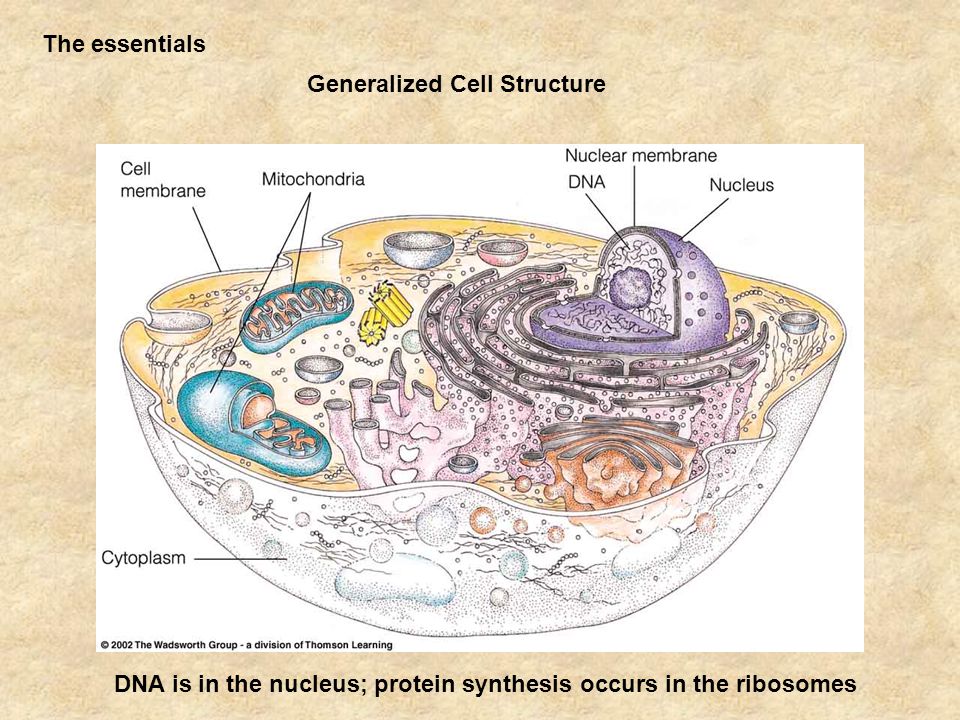 The essentials

Generalized Cell Structure

Cell membrane

Mitochondria

Nuclear membrane

DNA

Nucleus

Cytoplasm

© 2002 The Wadsworth Group - a division of Thomson Learning

DNA is in the nucleus; protein synthesis occurs in the ribosomes